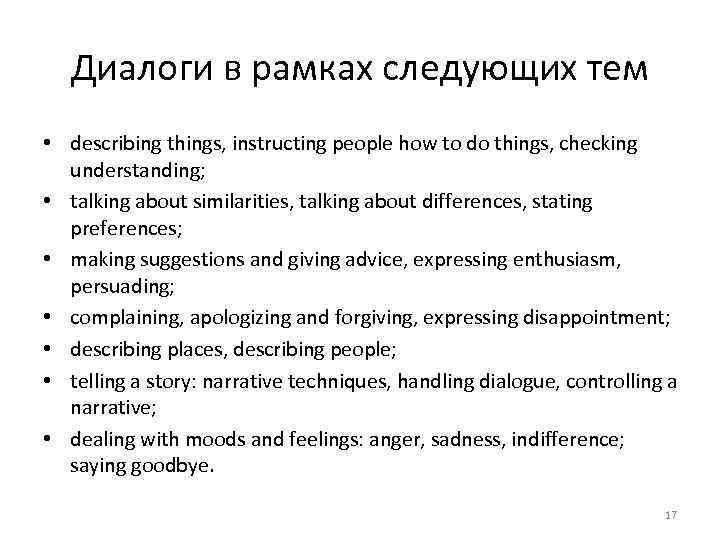 Диалоги в рамках следующих тем

• describing things, instructing people how to do things, checking understanding;
• talking about similarities, talking about differences, stating preferences;
• making suggestions and giving advice, expressing enthusiasm, persuading;
• complaining, apologizing and forgiving, expressing disappointment;
• describing places, describing people;
• telling a story: narrative techniques, handling dialogue, controlling a narrative;
• dealing with moods and feelings: anger, sadness, indifference; saying goodbye.

17